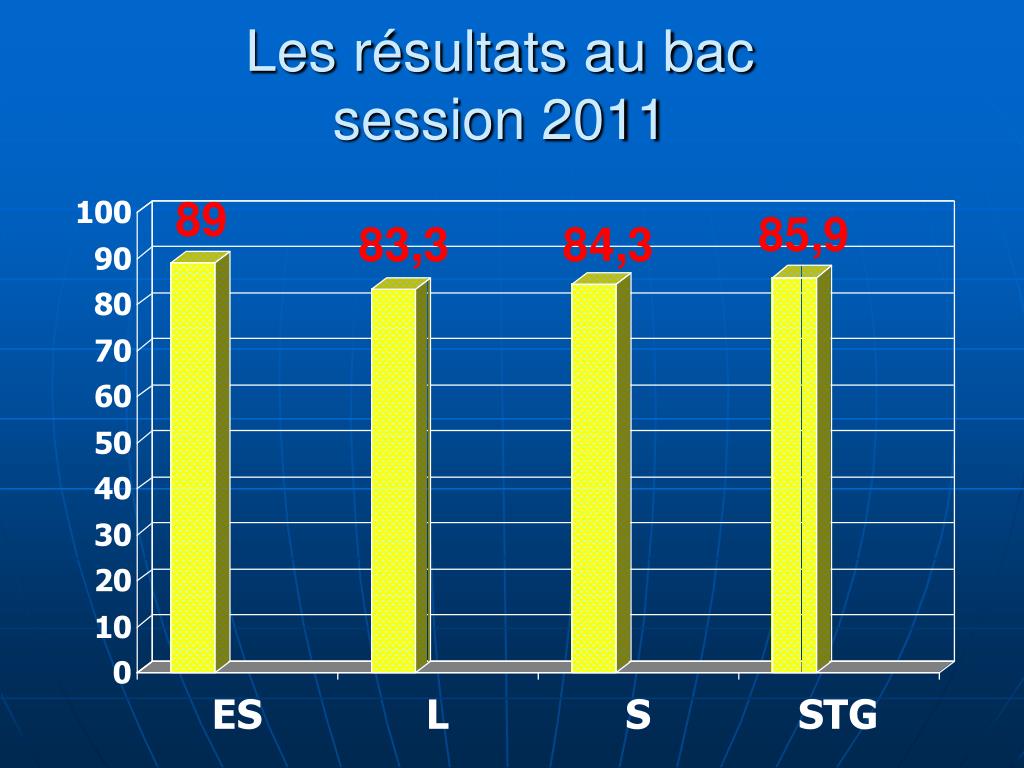 Les résultats au bac
session 2011

100
90
80
70
60
50
40
30
20
10
0

89
83,3
84,3
85,9

ES
L
S
STG